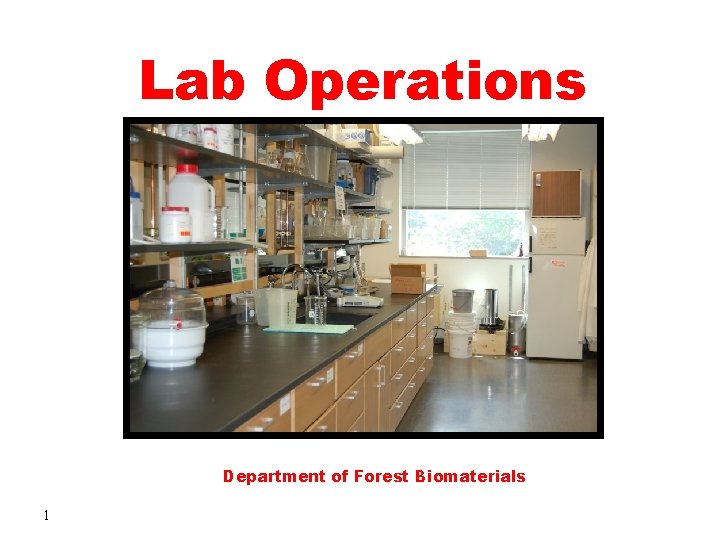 Lab Operations

Department of Forest Biomaterials

1